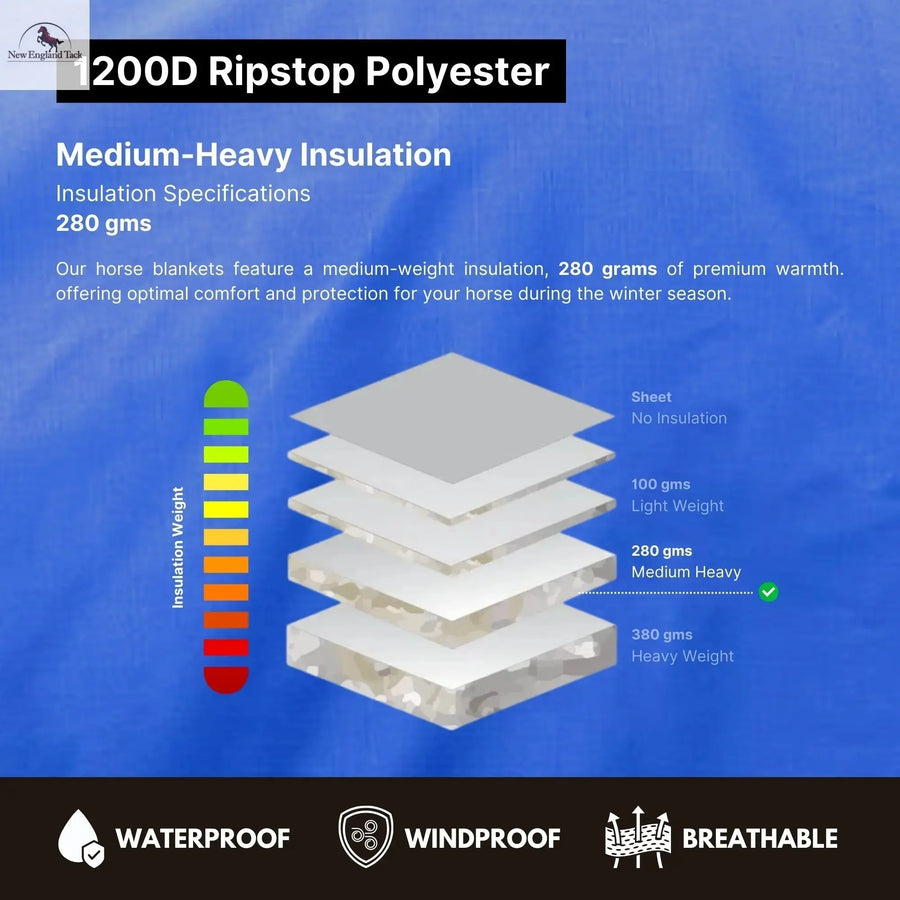 New England Tack

1200D Ripstop Polyester

Medium-Heavy Insulation
Insulation Specifications
280 gms

Our horse blankets feature a medium-weight insulation, 280 grams of premium warmth. offering optimal comfort and protection for your horse during the winter season.

Insulation Weight

Sheet
No Insulation

100 gms
Light Weight

280 gms
Medium Heavy

380 gms
Heavy Weight

WATERPROOF
WINDPROOF
BREATHABLE